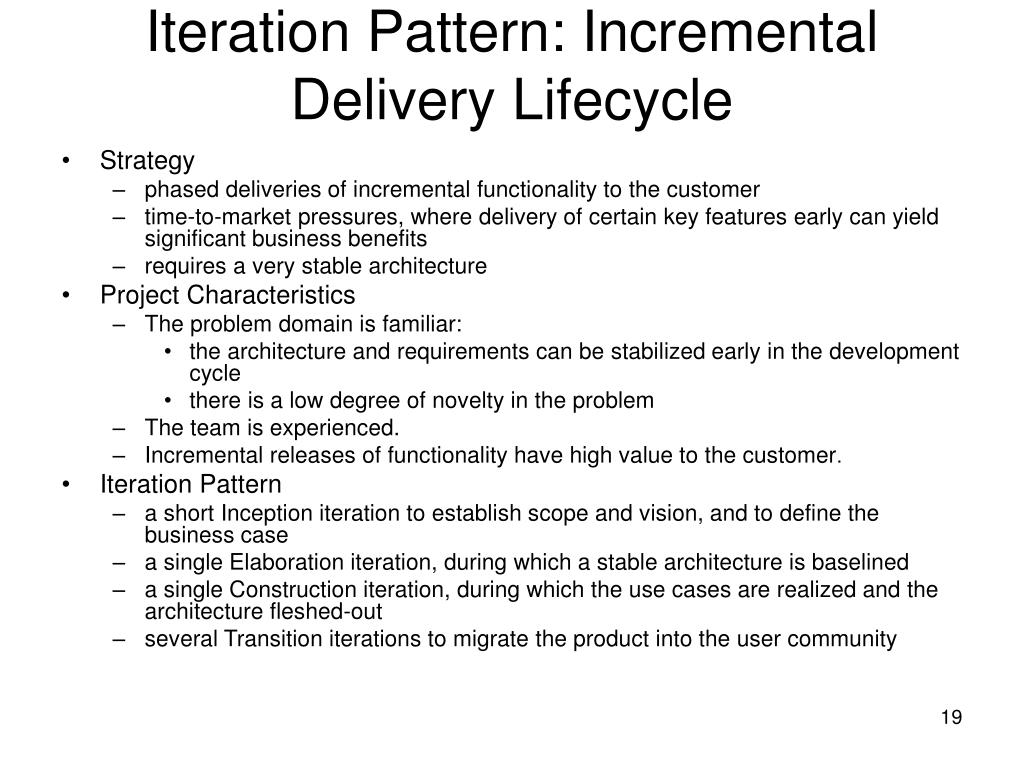 Iteration Pattern: Incremental Delivery Lifecycle

• Strategy
  – phased deliveries of incremental functionality to the customer
  – time-to-market pressures, where delivery of certain key features early can yield significant business benefits
  – requires a very stable architecture
• Project Characteristics
  – The problem domain is familiar:
    • the architecture and requirements can be stabilized early in the development cycle
    • there is a low degree of novelty in the problem
  – The team is experienced.
  – Incremental releases of functionality have high value to the customer.
• Iteration Pattern
  – a short Inception iteration to establish scope and vision, and to define the business case
  – a single Elaboration iteration, during which a stable architecture is baselined
  – a single Construction iteration, during which the use cases are realized and the architecture fleshed-out
  – several Transition iterations to migrate the product into the user community

19